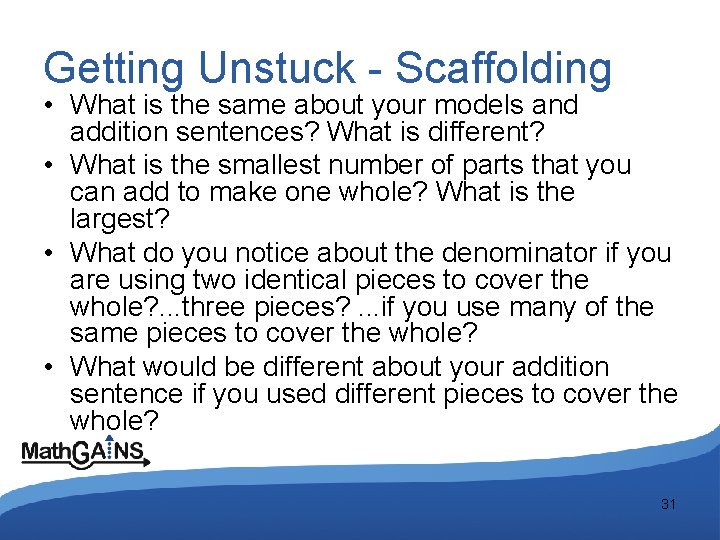 Getting Unstuck - Scaffolding

• What is the same about your models and addition sentences? What is different?
• What is the smallest number of parts that you can add to make one whole? What is the largest?
• What do you notice about the denominator if you are using two identical pieces to cover the whole?...three pieces? ...if you use many of the same pieces to cover the whole?
• What would be different about your addition sentence if you used different pieces to cover the whole?

MathGAINS

31